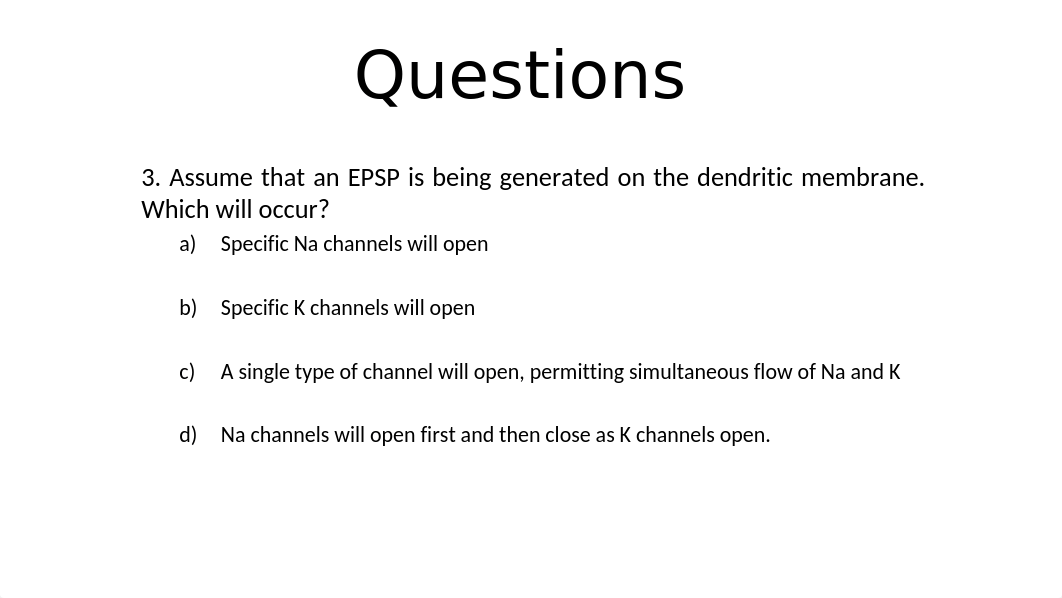 Questions

3. Assume that an EPSP is being generated on the dendritic membrane. Which will occur?

a) Specific Na channels will open

b) Specific K channels will open

c) A single type of channel will open, permitting simultaneous flow of Na and K

d) Na channels will open first and then close as K channels open.